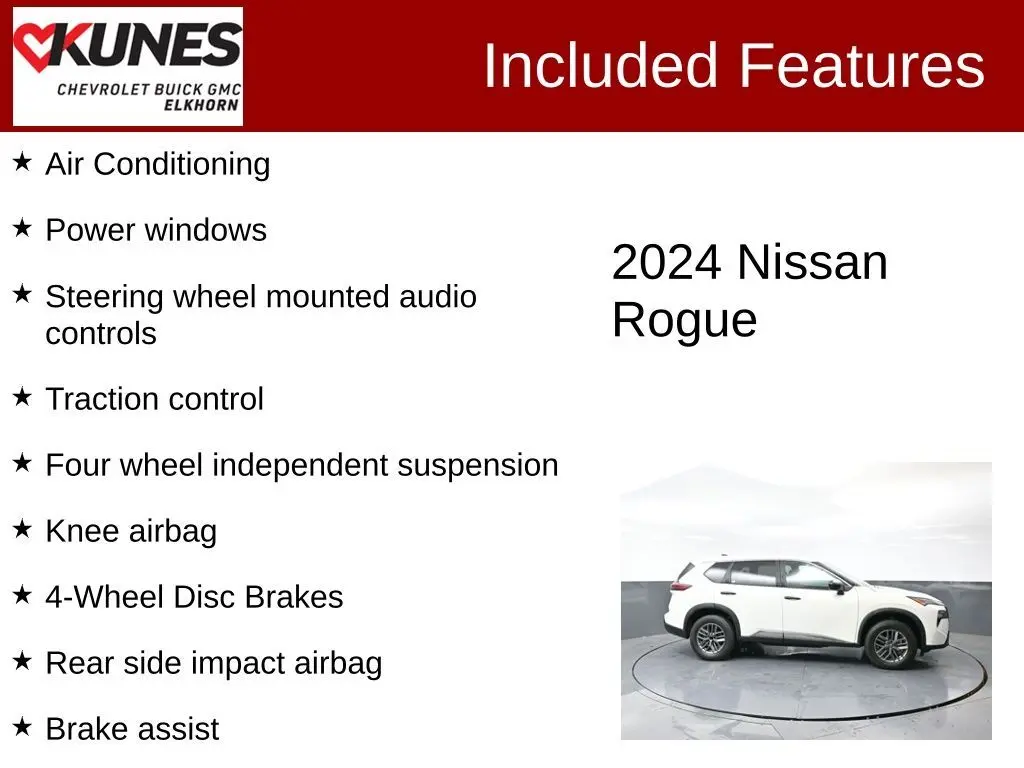 KUNES
CHEVROLET BUICK GMC
ELKHORN

Included Features

★ Air Conditioning

★ Power windows

★ Steering wheel mounted audio controls

★ Traction control

★ Four wheel independent suspension

★ Knee airbag

★ 4-Wheel Disc Brakes

★ Rear side impact airbag

★ Brake assist

2024 Nissan Rogue